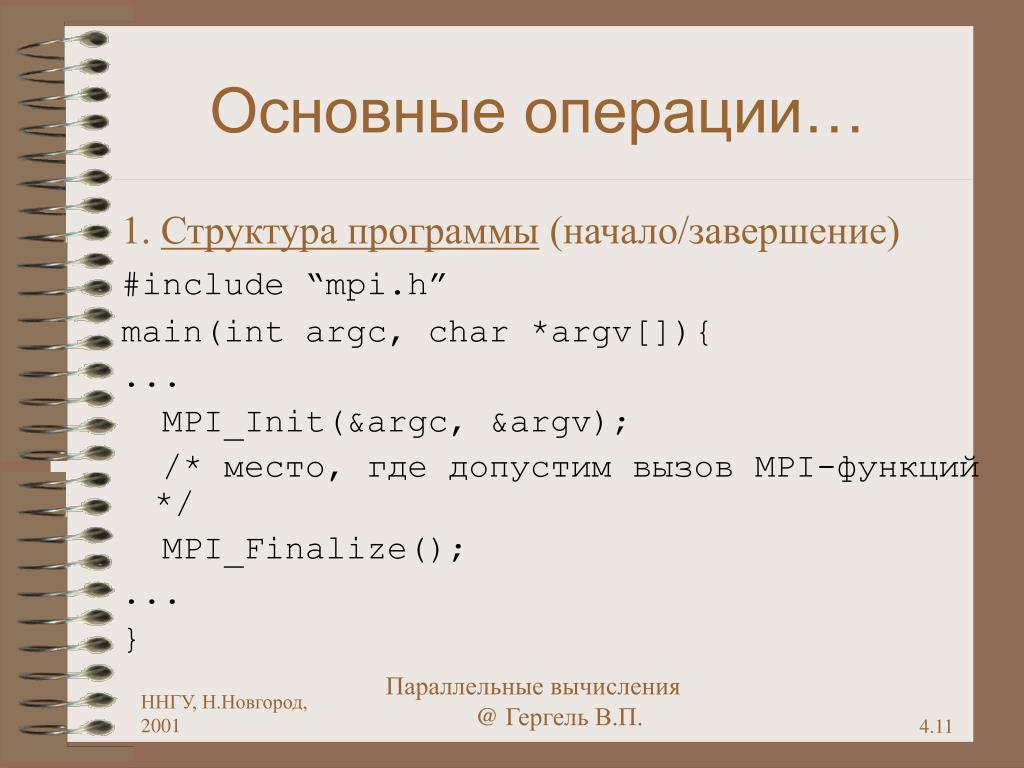 Основные операции…

1. Структура программы (начало/завершение)

#include “mpi.h”
main(int argc, char *argv[]){
...
  MPI_Init(&argc, &argv);
  /* место, где допустим вызов MPI-функций */
  MPI_Finalize();
...
}

ННГУ, Н.Новгород, 2001

Параллельные вычисления
@ Гергель В.П.

4.11